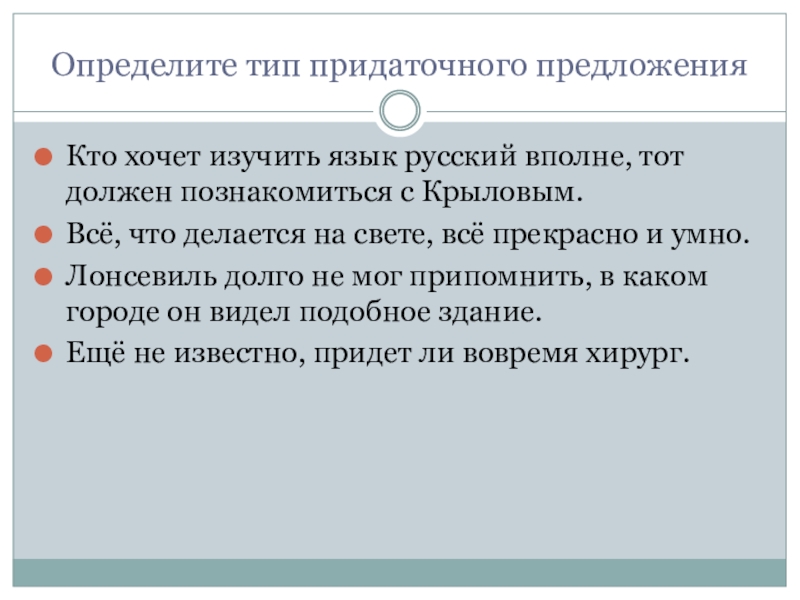 Определите тип придаточного предложения

Кто хочет изучить язык русский вполне, тот должен познакомиться с Крыловым.

Всё, что делается на свете, всё прекрасно и умно.

Лонсевиль долго не мог припомнить, в каком городе он видел подобное здание.

Ещё не известно, придет ли вовремя хирург.